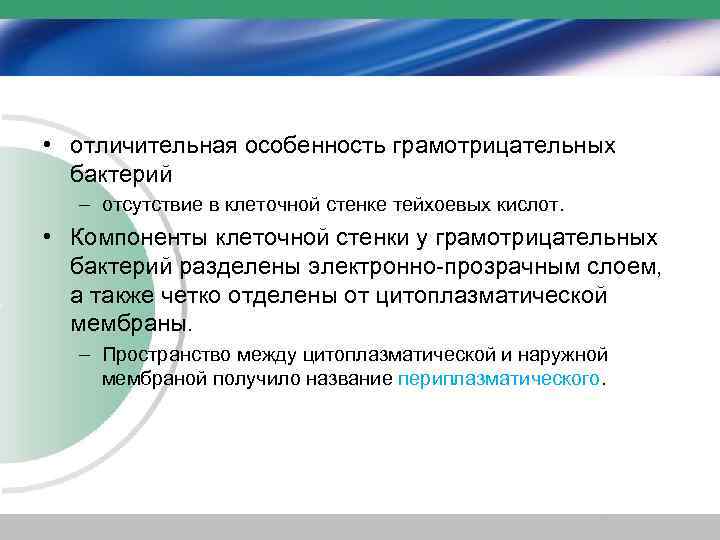 • отличительная особенность грамотрицательных бактерий

– отсутствие в клеточной стенке тейхоевых кислот.

• Компоненты клеточной стенки у грамотрицательных бактерий разделены электронно-прозрачным слоем, а также четко отделены от цитоплазматической мембраны.

– Пространство между цитоплазматической и наружной мембраной получило название периплазматического.